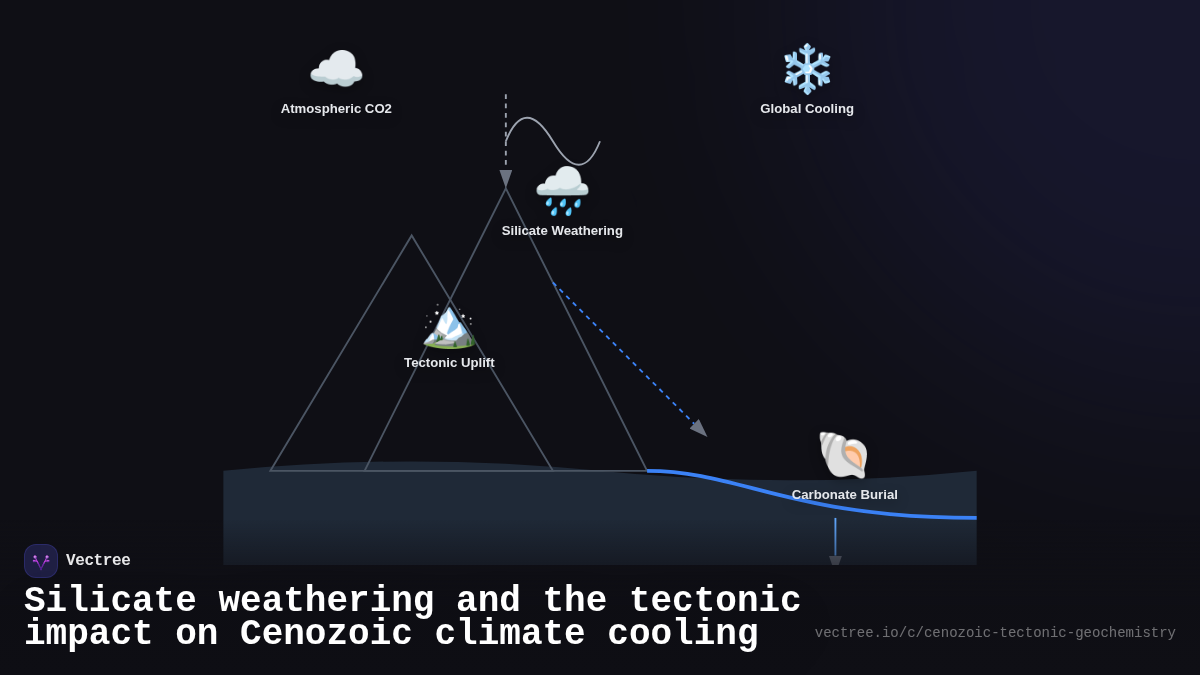 Atmospheric CO2

Global Cooling

Silicate Weathering

Tectonic Uplift

Carbonate Burial

Vectree

Silicate weathering and the tectonic impact on Cenozoic climate cooling

vectree.io/c/cenozoic-tectonic-geochemistry